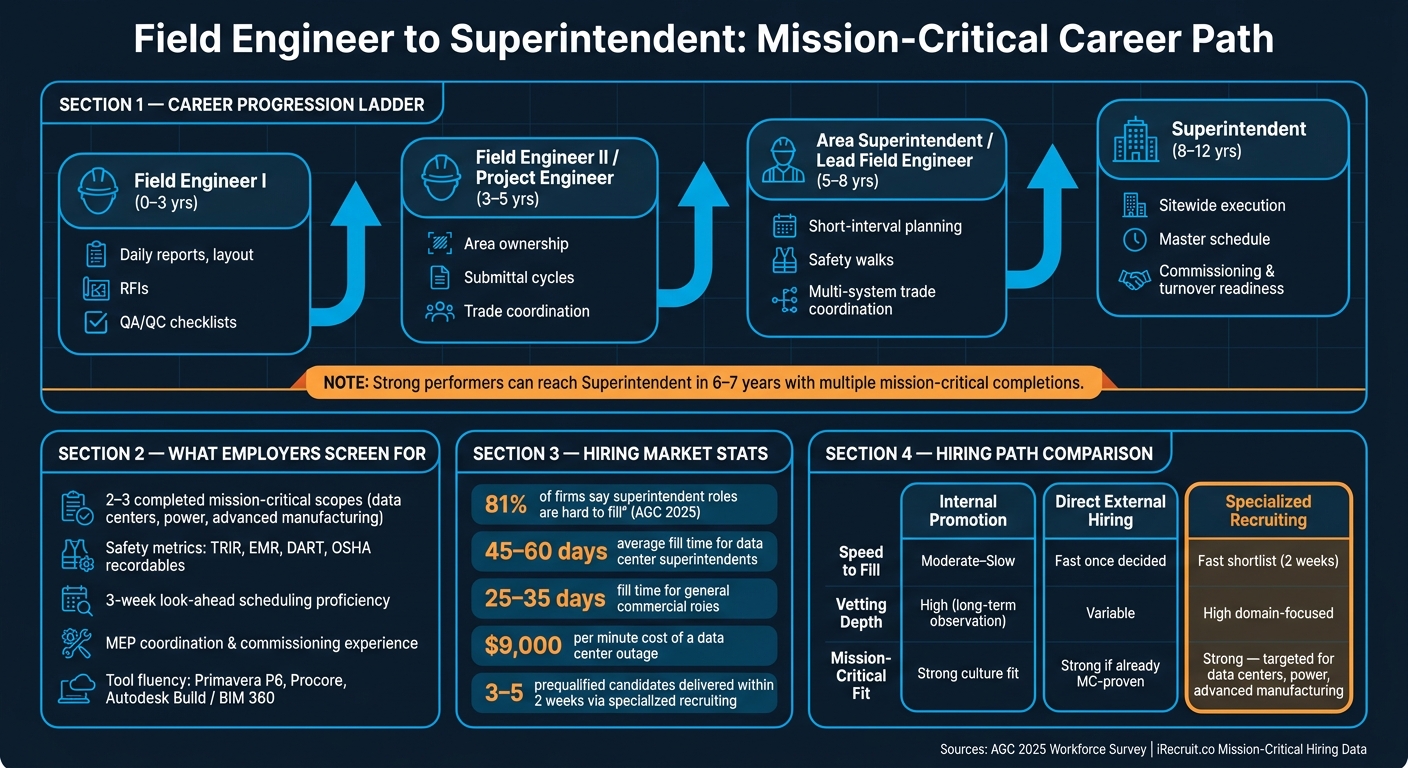 Field Engineer to Superintendent: Mission-Critical Career Path

SECTION 1 — CAREER PROGRESSION LADDER

Field Engineer I
(0–3 yrs)
Daily reports, layout
RFIs
QA/QC checklists

Field Engineer II / Project Engineer
(3–5 yrs)
Area ownership
Submittal cycles
Trade coordination

Area Superintendent / Lead Field Engineer
(5–8 yrs)
Short-interval planning
Safety walks
Multi-system trade coordination

Superintendent
(8–12 yrs)
Sitewide execution
Master schedule
Commissioning & turnover readiness

NOTE: Strong performers can reach Superintendent in 6–7 years with multiple mission-critical completions.

SECTION 2 — WHAT EMPLOYERS SCREEN FOR

2–3 completed mission-critical scopes (data centers, power, advanced manufacturing)
Safety metrics: TRIR, EMR, DART, OSHA recordables
3-week look-ahead scheduling proficiency
MEP coordination & commissioning experience
Tool fluency: Primavera P6, Procore, Autodesk Build / BIM 360

SECTION 3 — HIRING MARKET STATS

81% of firms say superintendent roles are hard to fill° (AGC 2025)
45–60 days average fill time for data center superintendents
25–35 days fill time for general commercial roles
$9,000 per minute cost of a data center outage
3–5 prequalified candidates delivered within 2 weeks via specialized recruiting

SECTION 4 — HIRING PATH COMPARISON

| | Internal Promotion | Direct External Hiring | Specialized Recruiting |
|---|---|---|---|
| Speed to Fill | Moderate–Slow | Fast once decided | Fast shortlist (2 weeks) |
| Vetting Depth | High (long-term observation) | Variable | High domain-focused |
| Mission-Critical Fit | Strong culture fit | Strong if already MC-proven | Strong — targeted for data centers, power, advanced manufacturing |

Sources: AGC 2025 Workforce Survey | iRecruit.co Mission-Critical Hiring Data